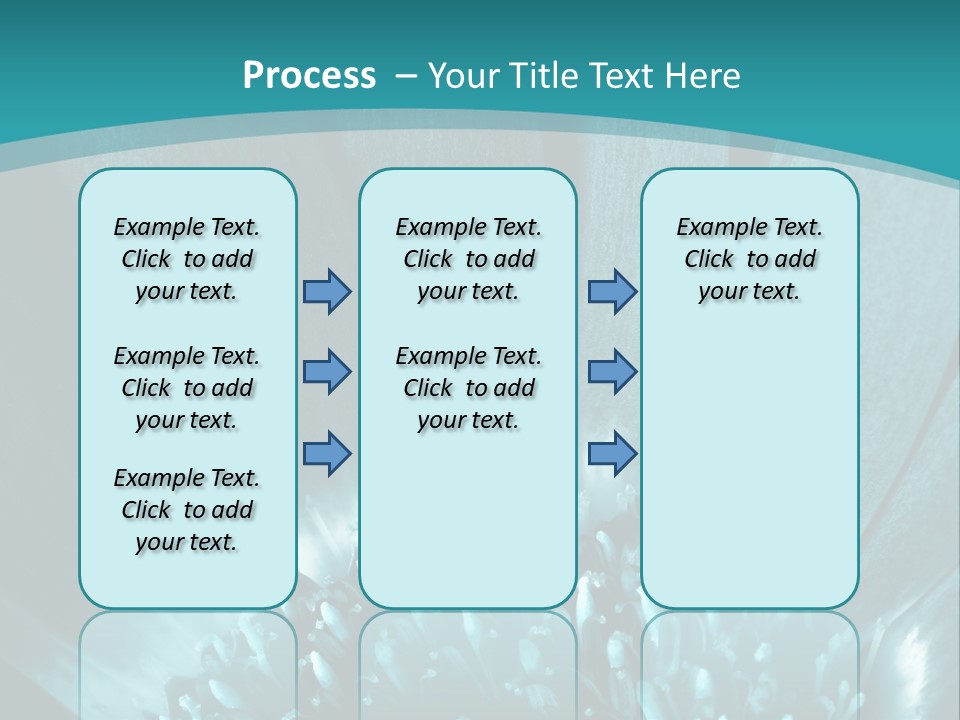 Process – Your Title Text Here

Example Text. Click to add your text.

Example Text. Click to add your text.

Example Text. Click to add your text.

Example Text. Click to add your text.

Example Text. Click to add your text.

Example Text. Click to add your text.